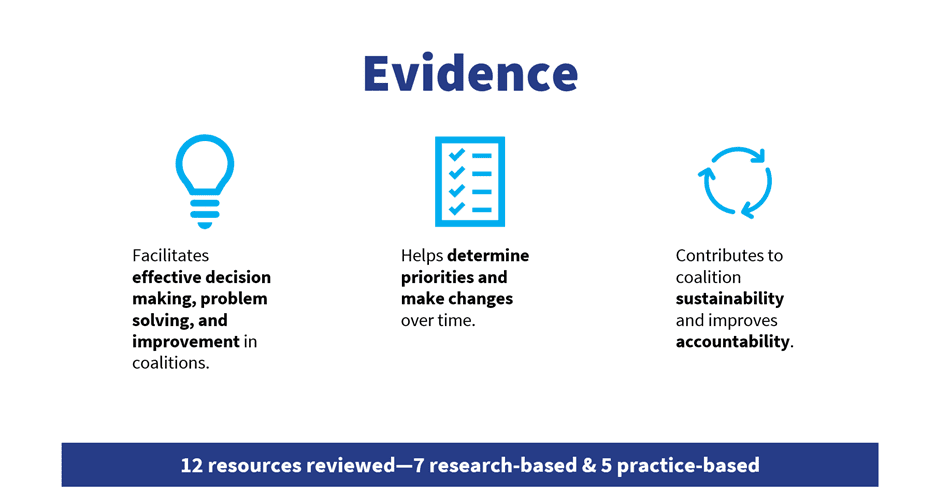 Evidence

Facilitates effective decision making, problem solving, and improvement in coalitions.

Helps determine priorities and make changes over time.

Contributes to coalition sustainability and improves accountability.

12 resources reviewed—7 research-based & 5 practice-based